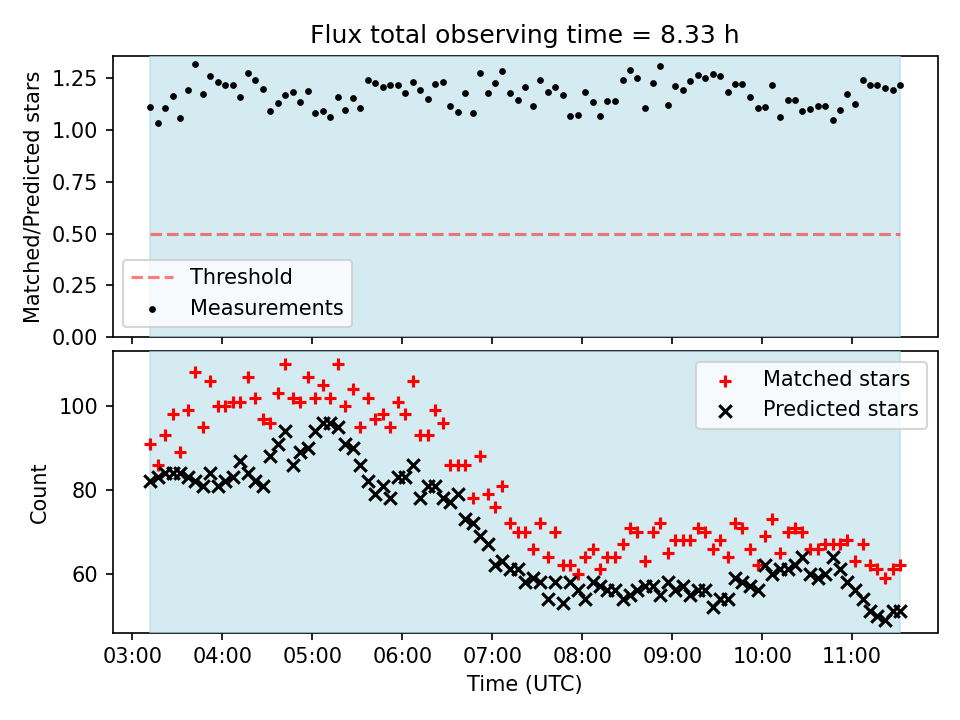 Flux total observing time = 8.33 h

Matched/Predicted stars

1.25
1.00
0.75
0.50
0.25
0.00

Threshold
Measurements

Count

100
80
60

Matched stars
Predicted stars

03:00 04:00 05:00 06:00 07:00 08:00 09:00 10:00 11:00

Time (UTC)